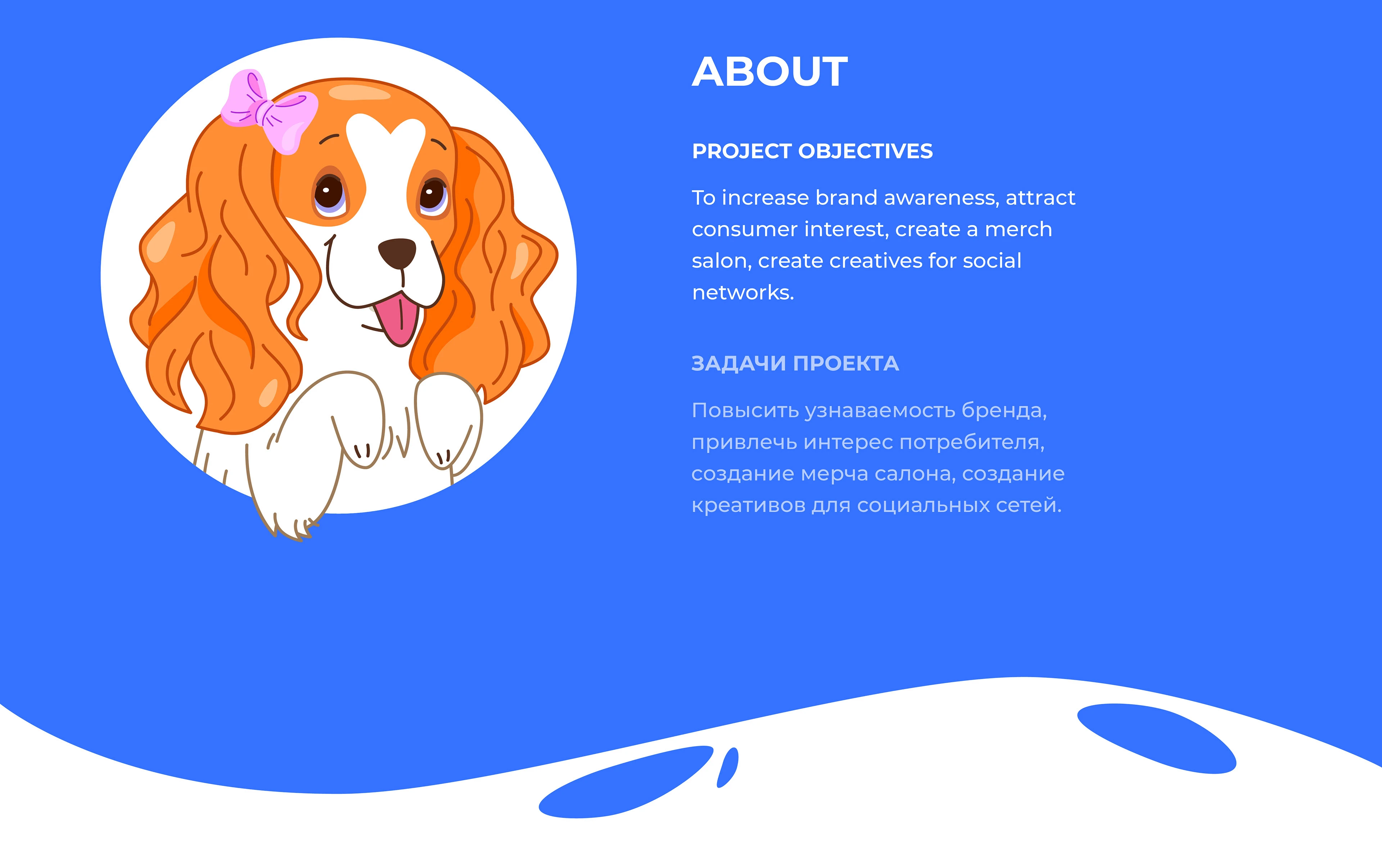 ABOUT

PROJECT OBJECTIVES

To increase brand awareness, attract consumer interest, create a merch salon, create creatives for social networks.

ЗАДАЧИ ПРОЕКТА

Повысить узнаваемость бренда, привлечь интерес потребителя, создание мерча салона, создание креативов для социальных сетей.